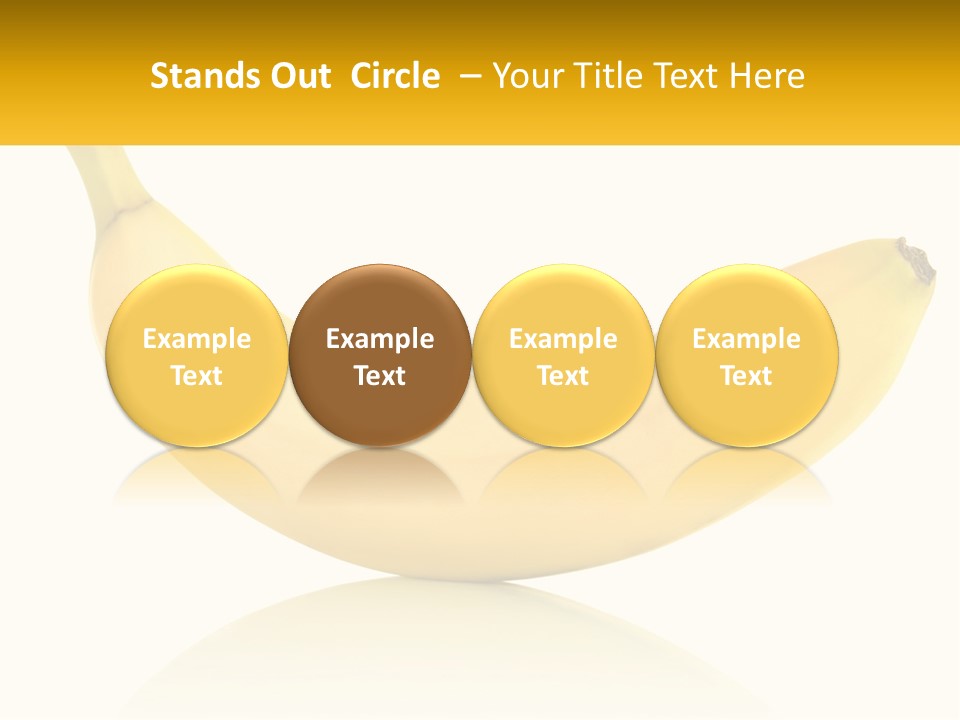 Stands Out Circle – Your Title Text Here

Example Text

Example Text

Example Text

Example Text